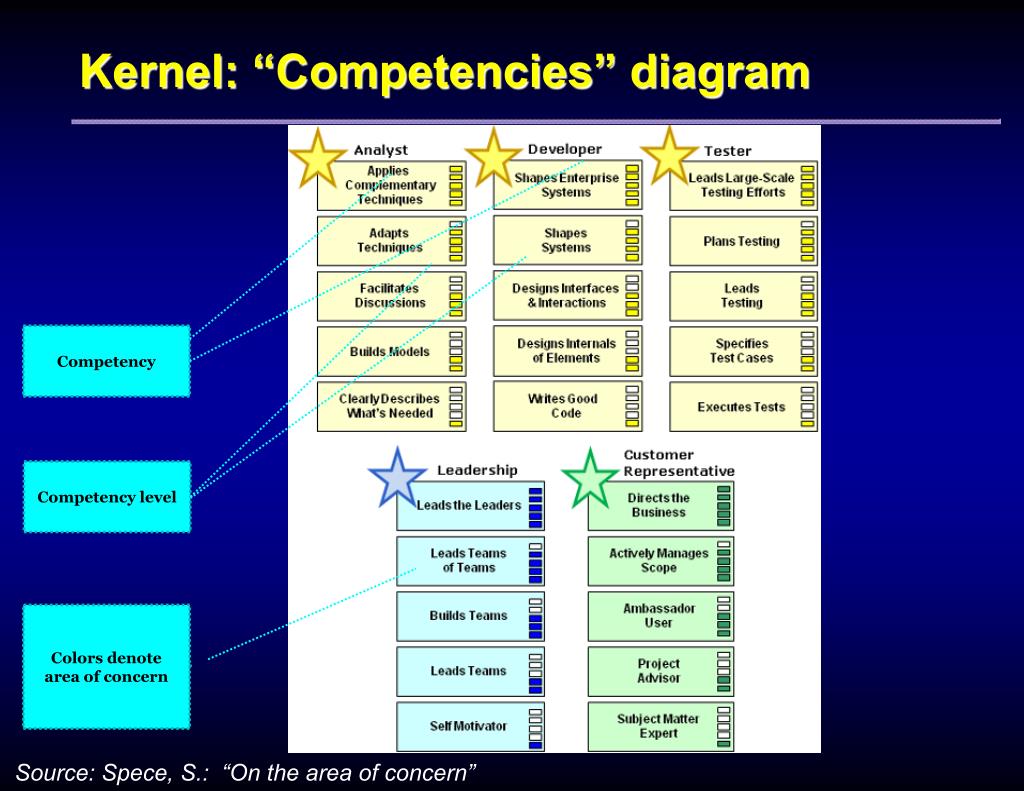 Kernel: “Competencies” diagram

Competency

Competency level

Colors denote area of concern

Analyst
Applies Complementary Techniques
Adapts Techniques
Facilitates Discussions
Builds Models
Clearly Describes What's Needed

Developer
Shapes Enterprise Systems
Shapes Systems
Designs Interfaces & Interactions
Designs Internals of Elements
Writes Good Code

Tester
Leads Large-Scale Testing Efforts
Plans Testing
Leads Testing
Specifies Test Cases
Executes Tests

Leadership
Leads the Leaders
Leads Teams of Teams
Builds Teams
Leads Teams
Self Motivator

Customer Representative
Directs the Business
Actively Manages Scope
Ambassador User
Project Advisor
Subject Matter Expert

Source: Spece, S.: “On the area of concern”